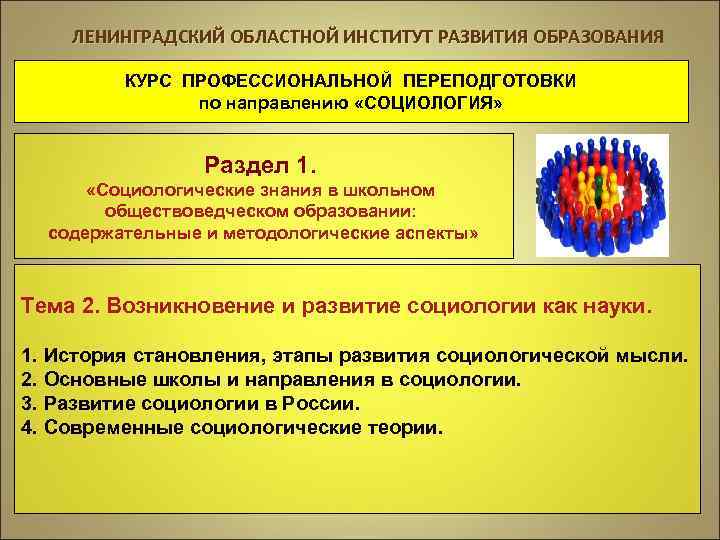 ЛЕНИНГРАДСКИЙ ОБЛАСТНОЙ ИНСТИТУТ РАЗВИТИЯ ОБРАЗОВАНИЯ

КУРС ПРОФЕССИОНАЛЬНОЙ ПЕРЕПОДГОТОВКИ
по направлению «СОЦИОЛОГИЯ»

Раздел 1.
«Социологические знания в школьном обществоведческом образовании: содержательные и методологические аспекты»

Тема 2. Возникновение и развитие социологии как науки.

1. История становления, этапы развития социологической мысли.
2. Основные школы и направления в социологии.
3. Развитие социологии в России.
4. Современные социологические теории.